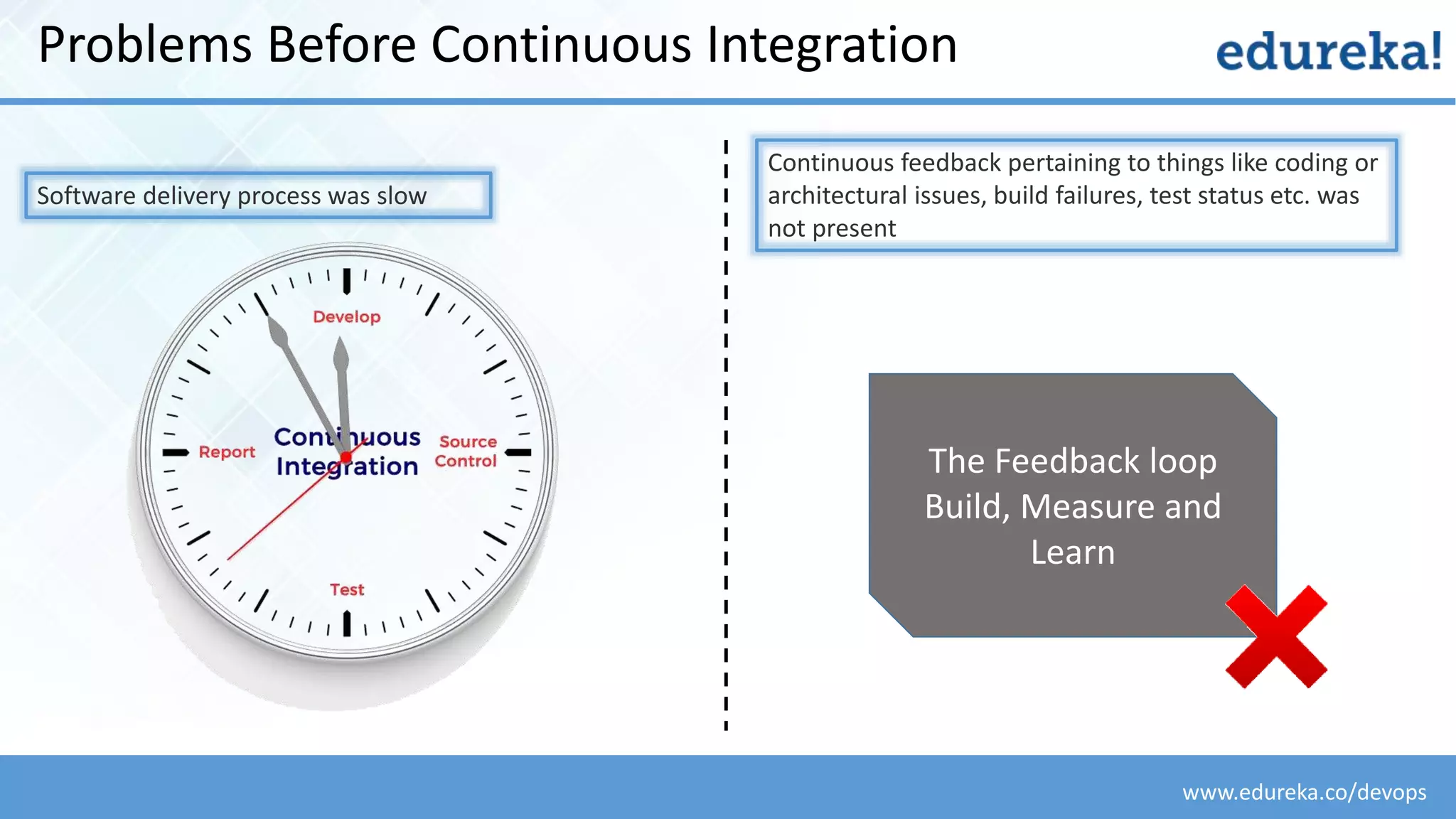 Problems Before Continuous Integration

edureka!

Software delivery process was slow

Develop

Report

Continuous Integration

Source Control

Test

Continuous feedback pertaining to things like coding or architectural issues, build failures, test status etc. was not present

The Feedback loop Build, Measure and Learn

www.edureka.co/devops